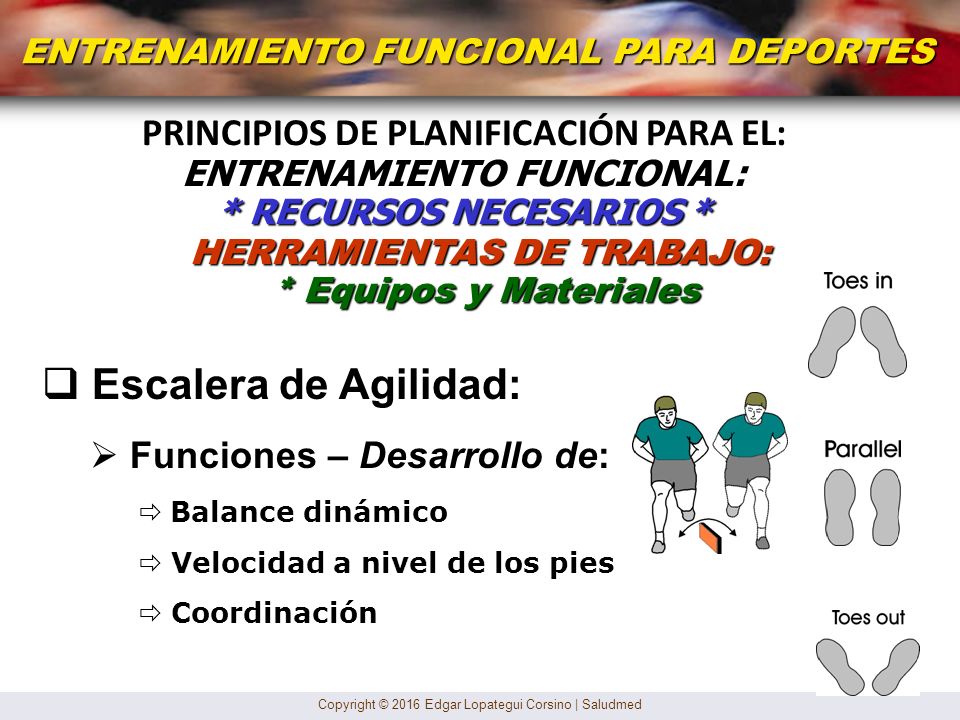 ENTRENAMIENTO FUNCIONAL PARA DEPORTES

PRINCIPIOS DE PLANIFICACIÓN PARA EL:
ENTRENAMIENTO FUNCIONAL:
* RECURSOS NECESARIOS *
HERRAMIENTAS DE TRABAJO:
* Equipos y Materiales

❑ Escalera de Agilidad:

➢ Funciones – Desarrollo de:

⇨ Balance dinámico

⇨ Velocidad a nivel de los pies

⇨ Coordinación

Toes in

Parallel

Toes out

Copyright © 2016 Edgar Lopategui Corsino | Saludmed